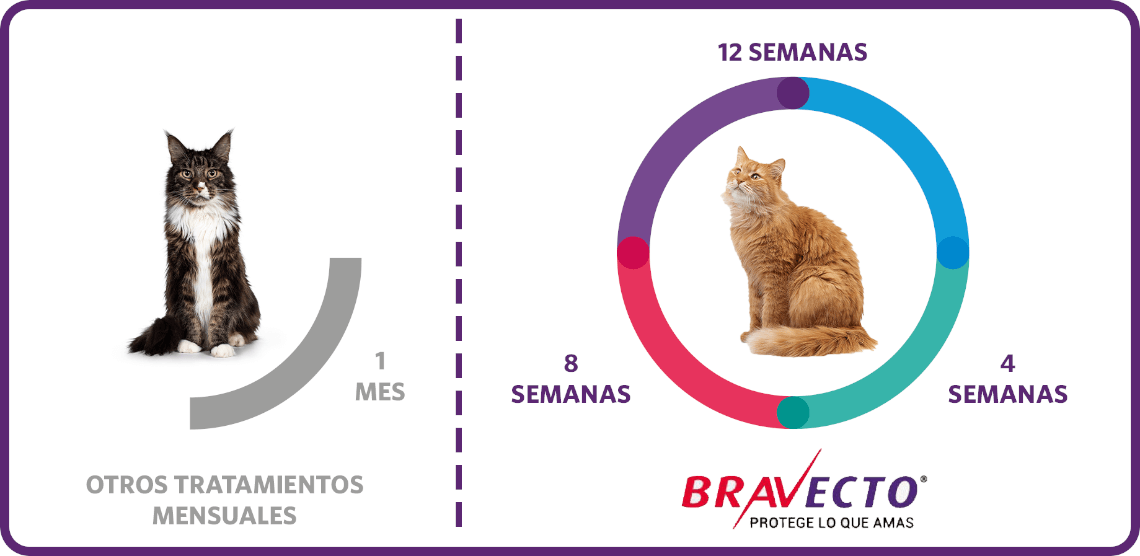 1 MES

OTROS TRATAMIENTOS MENSUALES

12 SEMANAS

8 SEMANAS

4 SEMANAS

BRAVECTO®

PROTEGE LO QUE AMAS